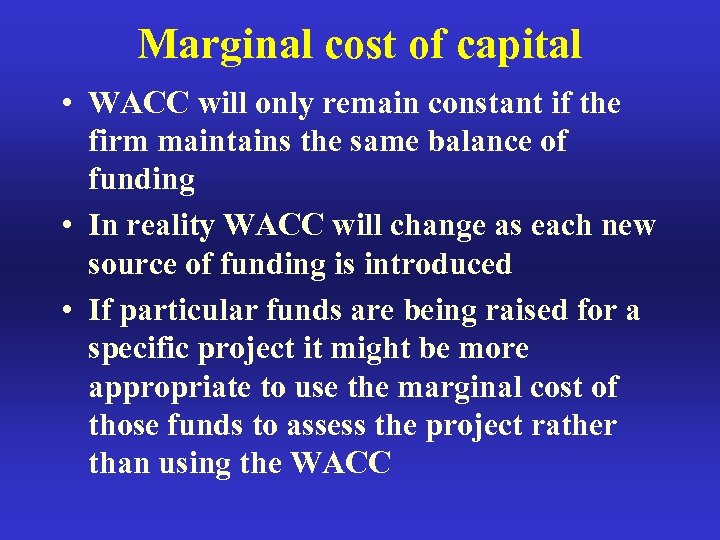 Marginal cost of capital

• WACC will only remain constant if the firm maintains the same balance of funding

• In reality WACC will change as each new source of funding is introduced

• If particular funds are being raised for a specific project it might be more appropriate to use the marginal cost of those funds to assess the project rather than using the WACC